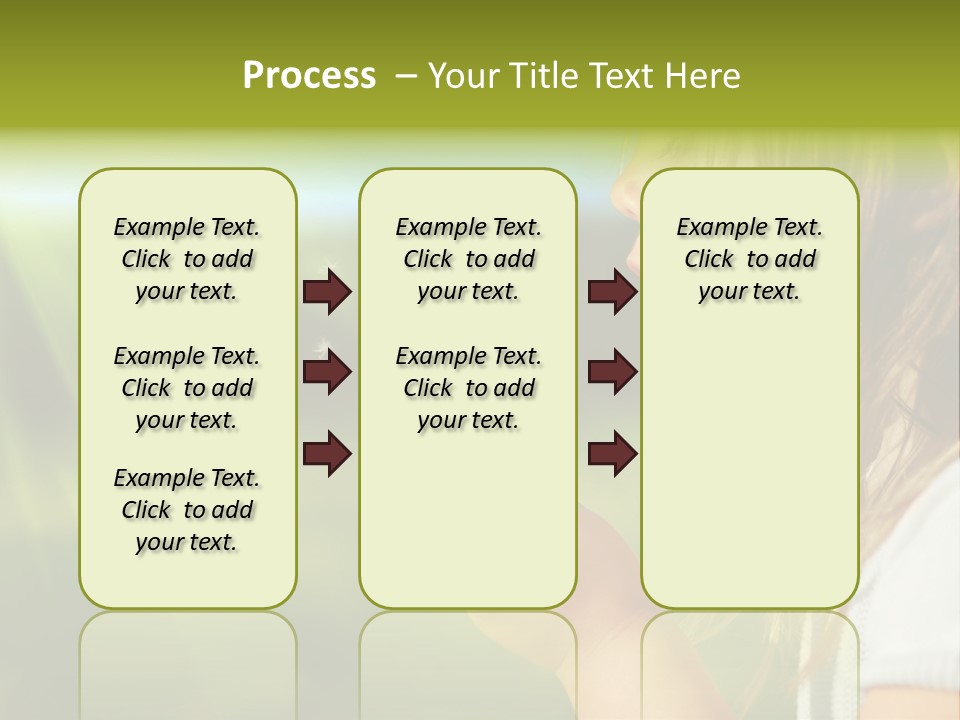 Process – Your Title Text Here

Example Text. Click to add your text.

Example Text. Click to add your text.

Example Text. Click to add your text.

Example Text. Click to add your text.

Example Text. Click to add your text.

Example Text. Click to add your text.